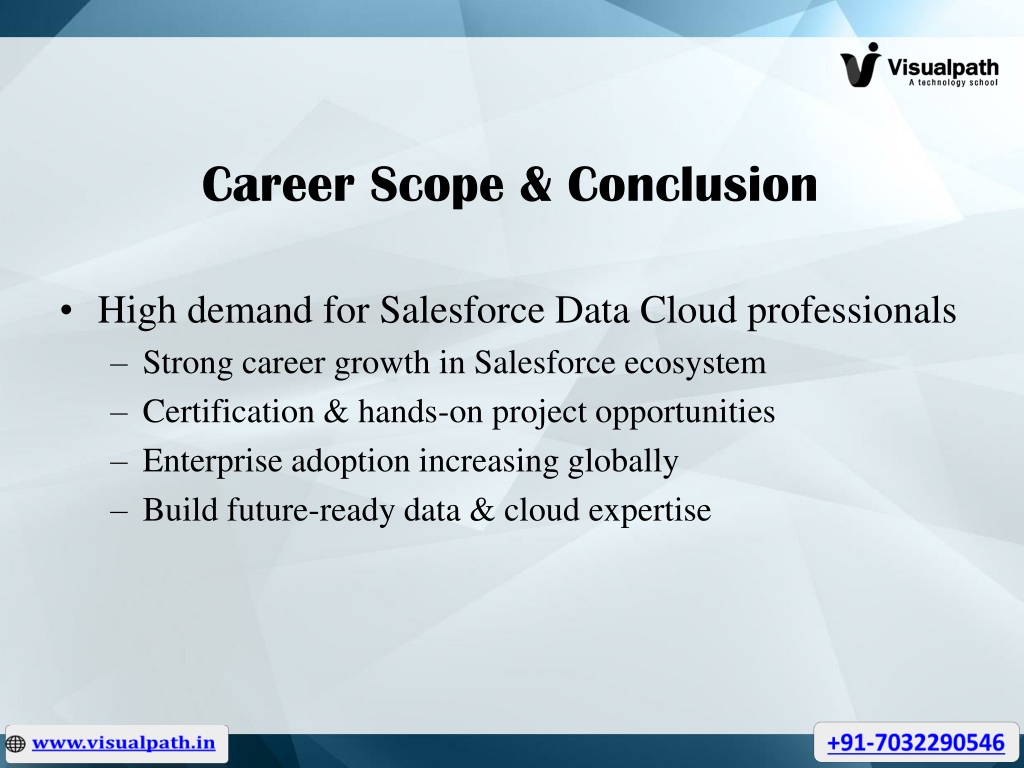 Visualpath
A technology school

Career Scope & Conclusion

• High demand for Salesforce Data Cloud professionals
– Strong career growth in Salesforce ecosystem
– Certification & hands-on project opportunities
– Enterprise adoption increasing globally
– Build future-ready data & cloud expertise

www.visualpath.in

+91-7032290546